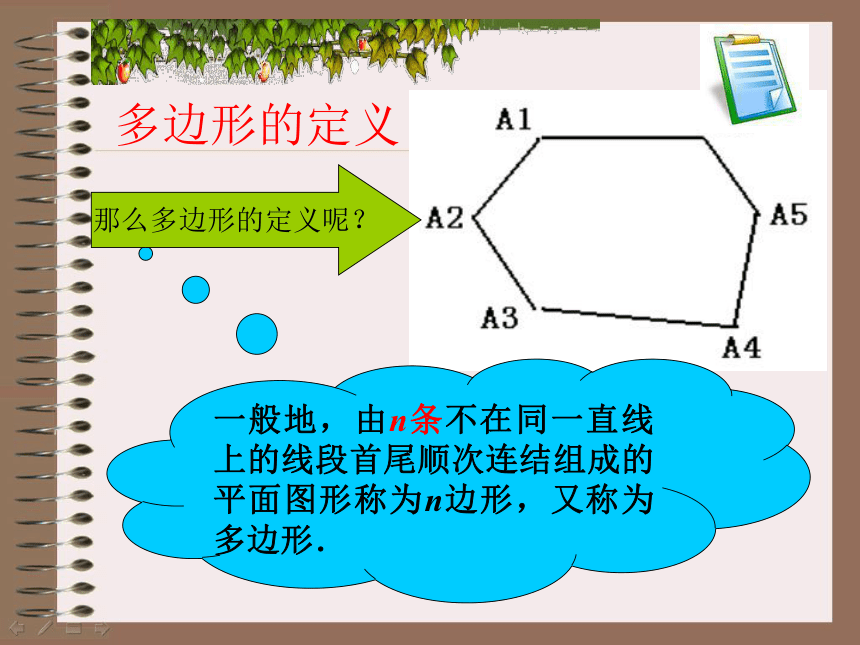 多边形的定义

那么多边形的定义呢？

A1

A2

A5

A3

A4

一般地，由$n$条不在同一直线上的线段首尾顺次连结组成的平面图形称为$n$边形，又称为多边形.